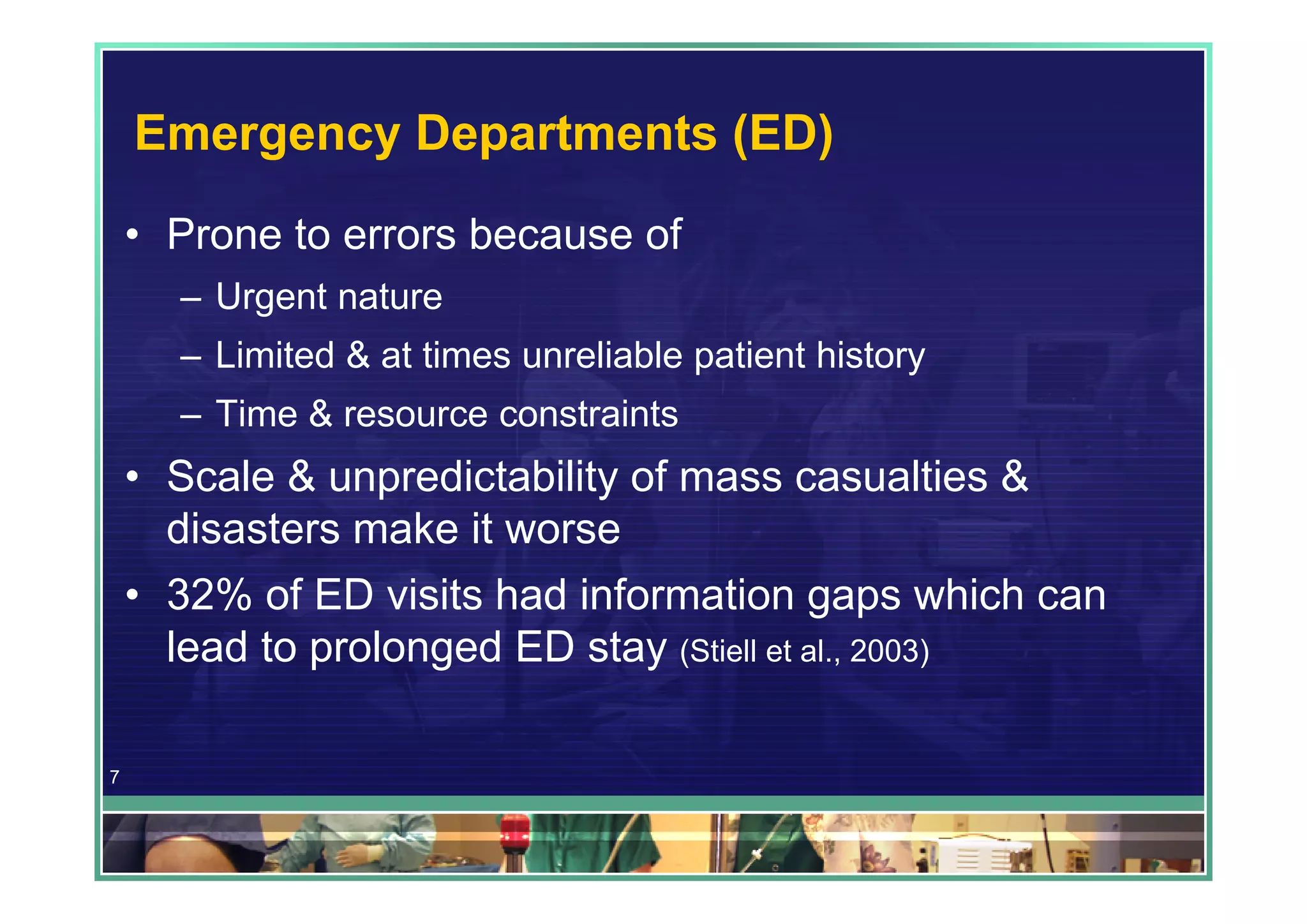 Emergency Departments (ED)

• Prone to errors because of
– Urgent nature
– Limited & at times unreliable patient history
– Time & resource constraints
• Scale & unpredictability of mass casualties & disasters make it worse
• 32% of ED visits had information gaps which can lead to prolonged ED stay (Stiell et al., 2003)

7